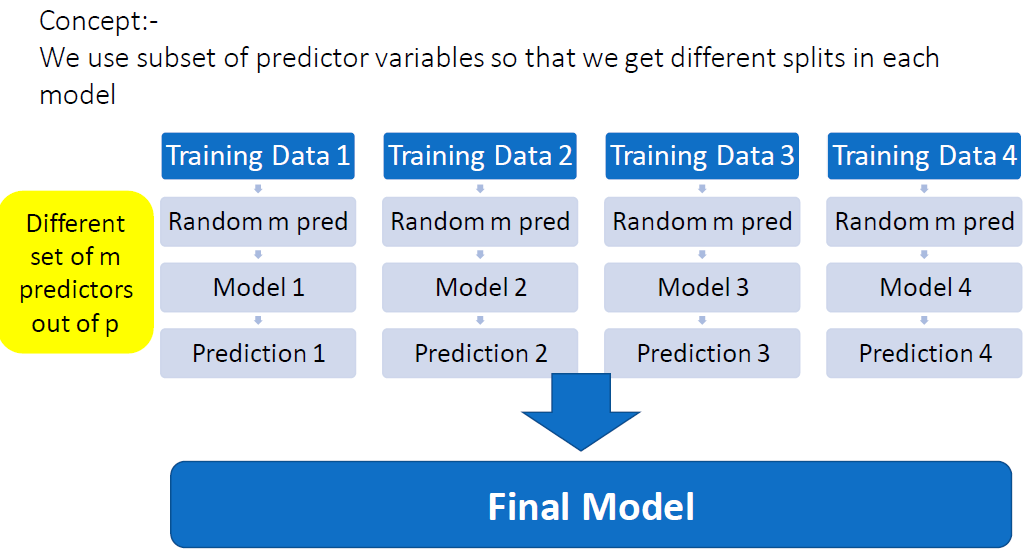 Concept:-
We use subset of predictor variables so that we get different splits in each model

Different set of m predictors out of p

Training Data 1
Random m pred
Model 1
Prediction 1

Training Data 2
Random m pred
Model 2
Prediction 2

Training Data 3
Random m pred
Model 3
Prediction 3

Training Data 4
Random m pred
Model 4
Prediction 4

Final Model